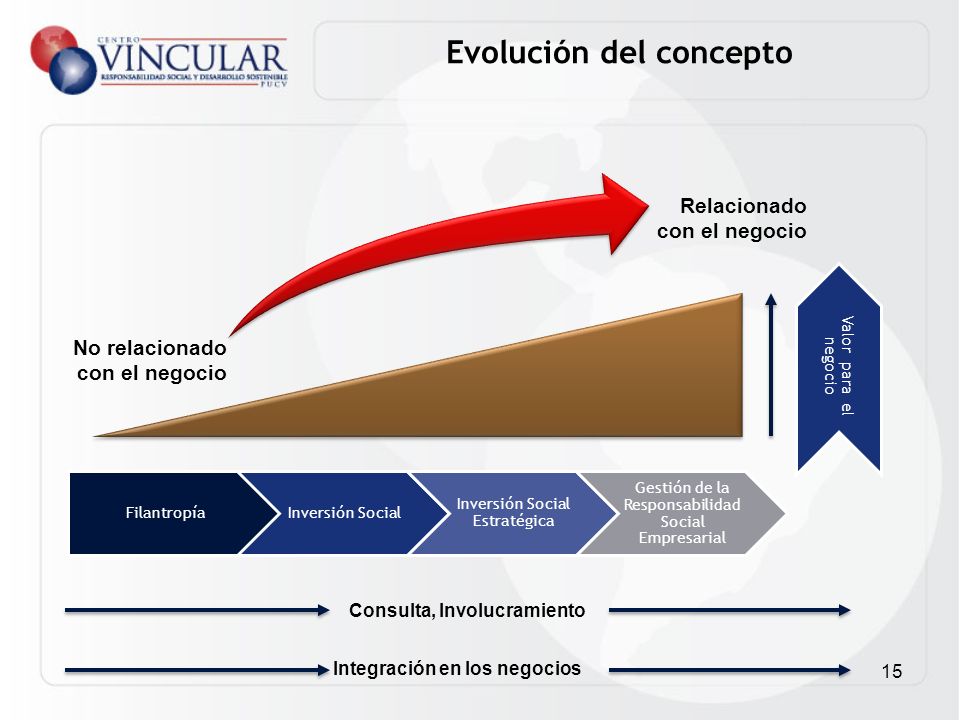 CENTRO
VINCULAR
RESPONSABILIDAD SOCIAL Y DESARROLLO SOSTENIBLE
PUCV

Evolución del concepto

Relacionado con el negocio

No relacionado con el negocio

Valor para el negocio

Filantropía

Inversión Social

Inversión Social Estratégica

Gestión de la Responsabilidad Social Empresarial

Consulta, Involucramiento

Integración en los negocios

15